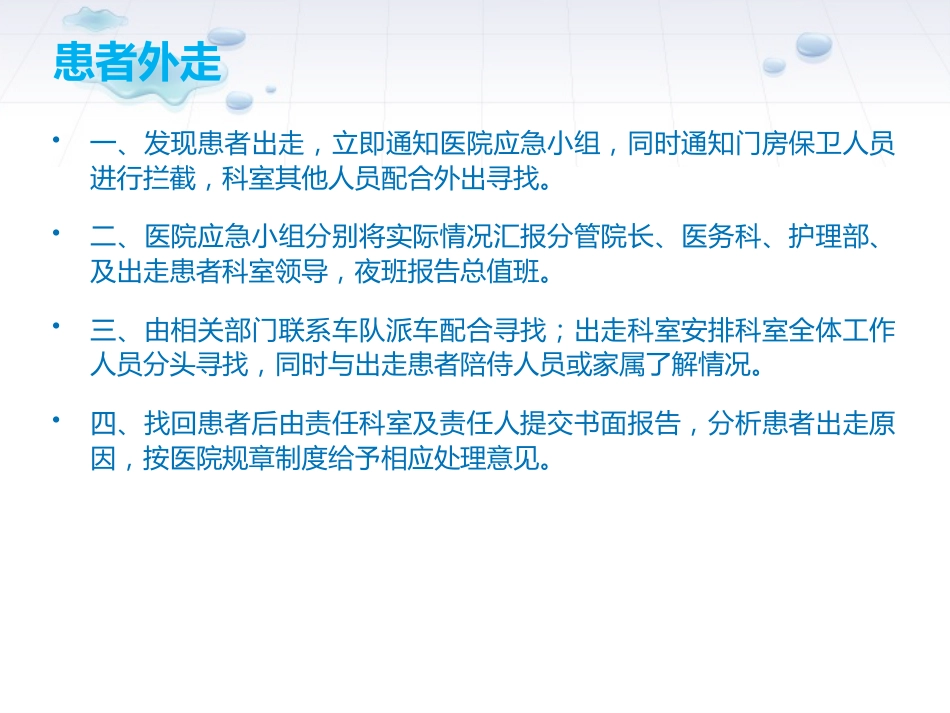 患者外走

• 一、发现患者出走，立即通知医院应急小组，同时通知门房保卫人员进行拦截，科室其他人员配合外出寻找。

• 二、医院应急小组分别将实际情况汇报分管院长、医务科、护理部、及出走患者科室领导，夜班报告总值班。

• 三、由相关部门联系车队派车配合寻找；出走科室安排科室全体工作人员分头寻找，同时与出走患者陪侍人员或家属了解情况。

• 四、找回患者后由责任科室及责任人提交书面报告，分析患者出走原因，按医院规章制度给予相应处理意见。